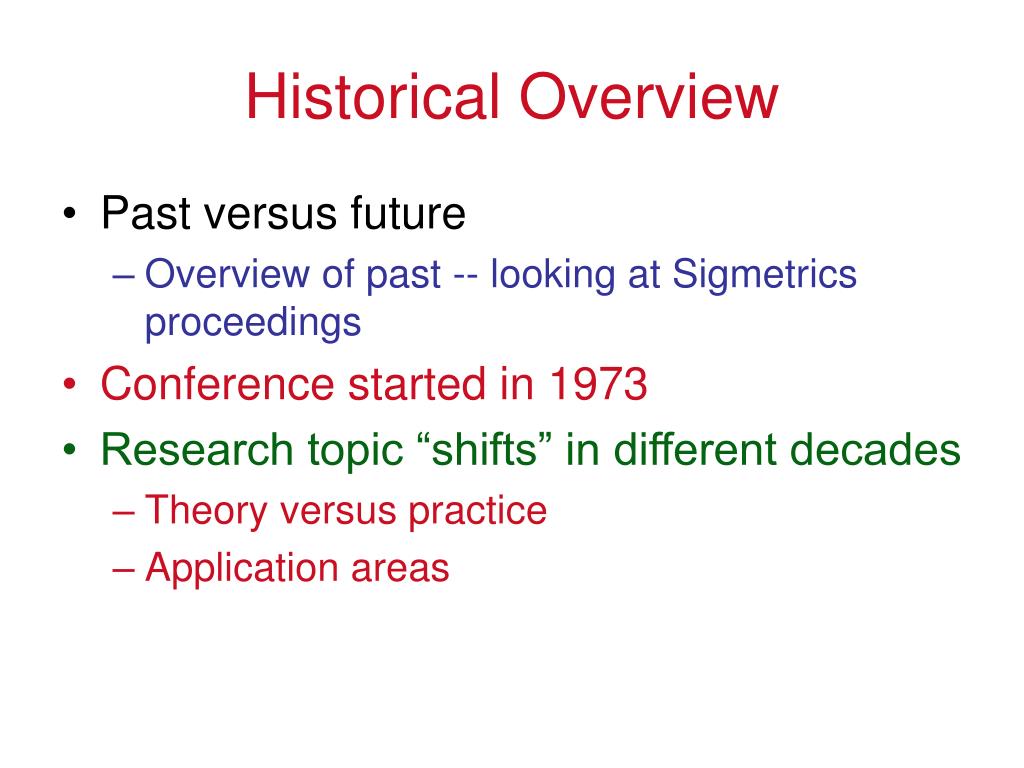 Historical Overview

• Past versus future
  – Overview of past -- looking at Sigmetrics proceedings
• Conference started in 1973
• Research topic “shifts” in different decades
  – Theory versus practice
  – Application areas